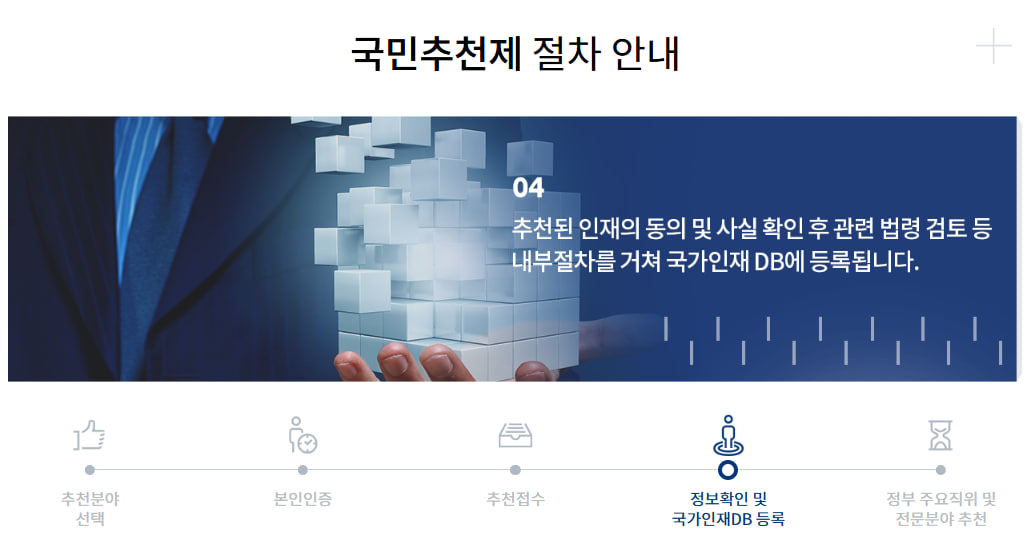 국민추천제 절차 안내

04
추천된 인재의 동의 및 사실 확인 후 관련 법령 검토 등 내부절차를 거쳐 국가인재 DB에 등록됩니다.

추천분야 선택

본인인증

추천접수

정보확인 및 국가인재DB 등록

정부 주요직위 및 전문분야 추천